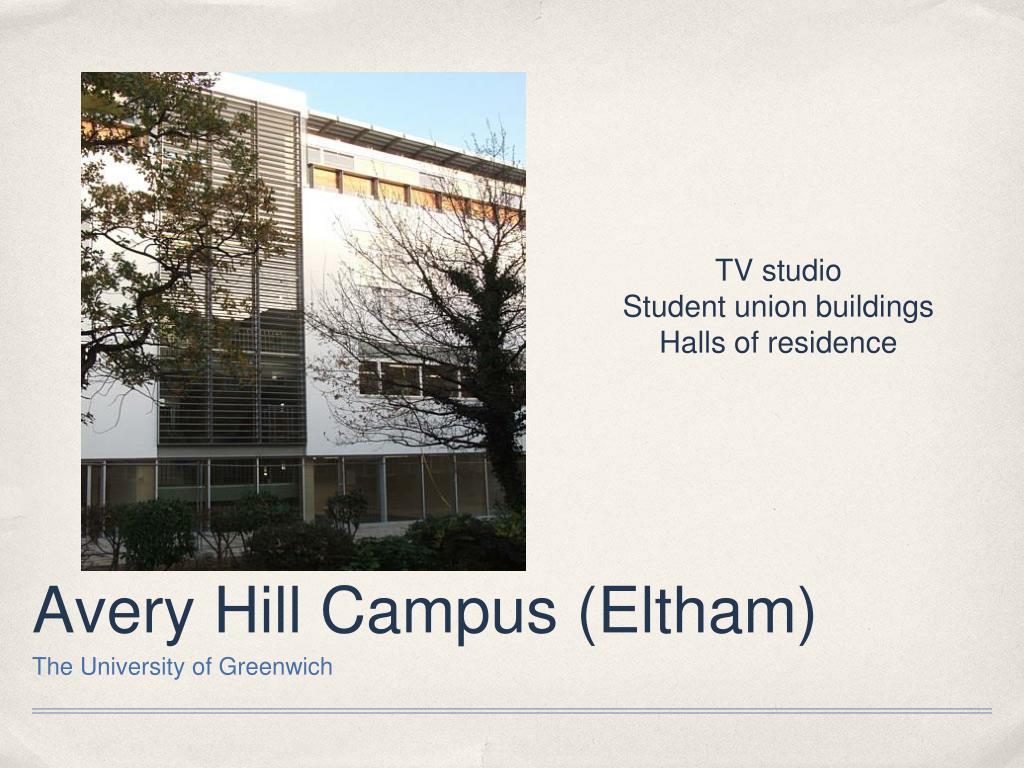 TV studio
Student union buildings
Halls of residence

Avery Hill Campus (Eltham)

The University of Greenwich